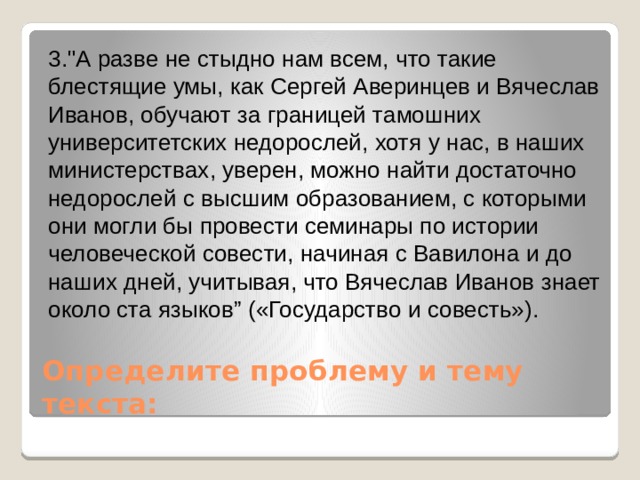 3."А разве не стыдно нам всем, что такие блестящие умы, как Сергей Аверинцев и Вячеслав Иванов, обучают за границей тамошних университетских недорослей, хотя у нас, в наших министерствах, уверен, можно найти достаточно недорослей с высшим образованием, с которыми они могли бы провести семинары по истории человеческой совести, начиная с Вавилона и до наших дней, учитывая, что Вячеслав Иванов знает около ста языков” («Государство и совесть»).

Определите проблему и тему текста: